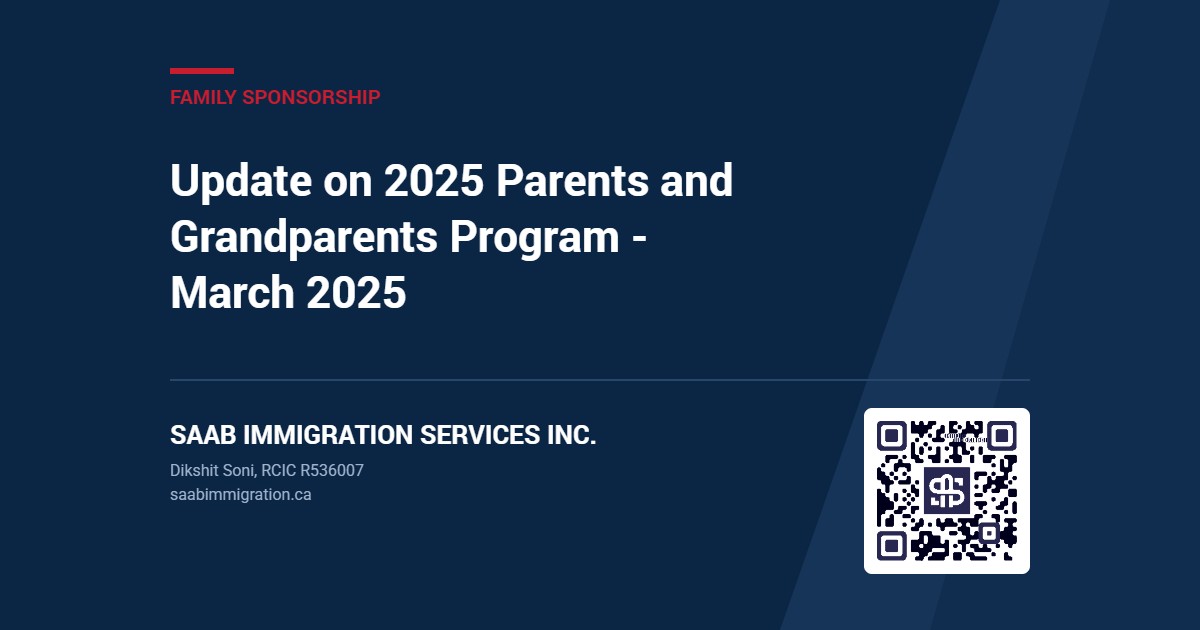 FAMILY SPONSORSHIP

Update on 2025 Parents and Grandparents Program - March 2025

SAAB IMMIGRATION SERVICES INC.

Dikshit Soni, RCIC R536007
saabimmigration.ca